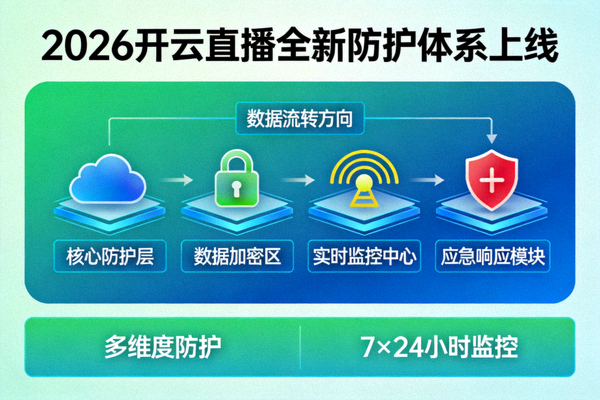 2026开云直播全新防护体系上线

数据流转方向

核心防护层

数据加密区

实时监控中心

应急响应模块

多维度防护

7×24小时监控